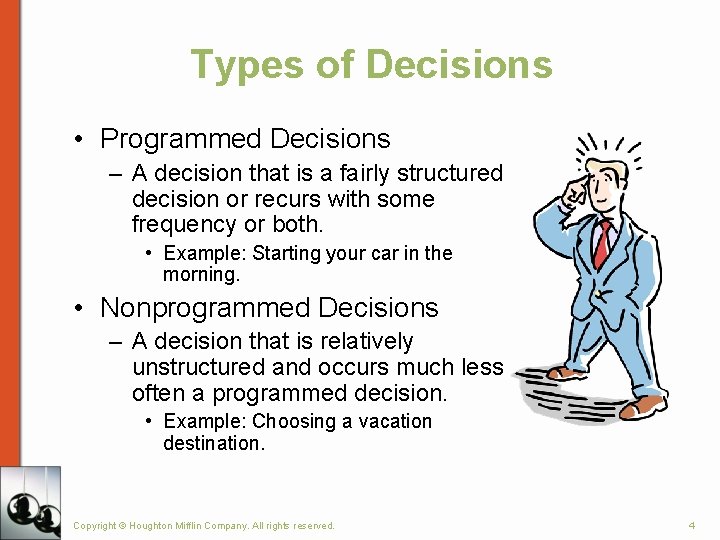 Types of Decisions

• Programmed Decisions
– A decision that is a fairly structured decision or recurs with some frequency or both.
• Example: Starting your car in the morning.

• Nonprogrammed Decisions
– A decision that is relatively unstructured and occurs much less often a programmed decision.
• Example: Choosing a vacation destination.

Copyright © Houghton Mifflin Company. All rights reserved.

4